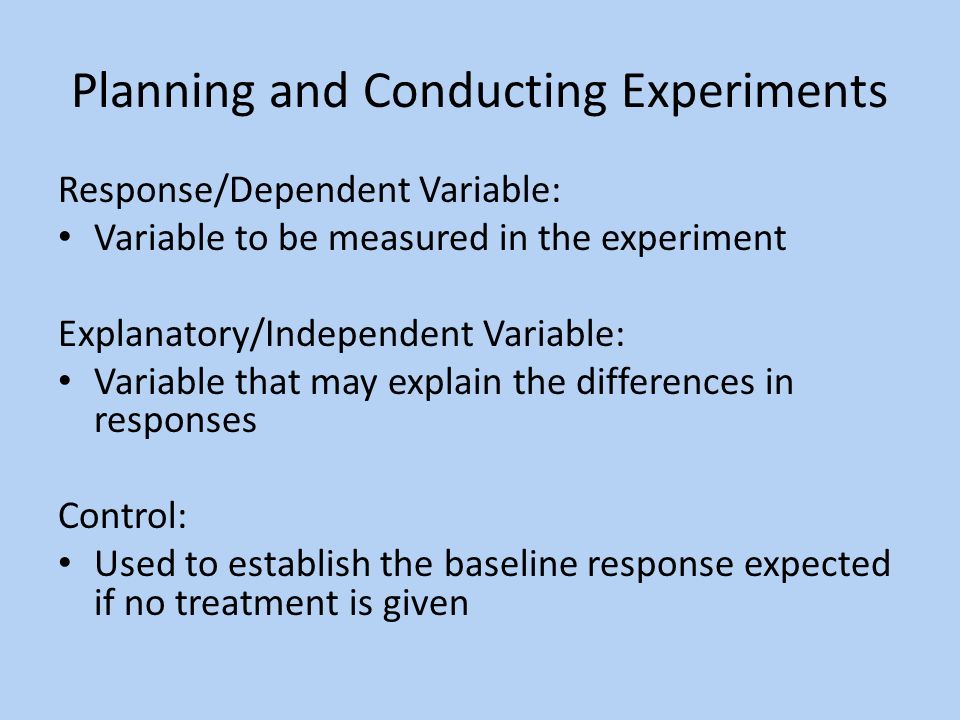 Planning and Conducting Experiments

Response/Dependent Variable:
• Variable to be measured in the experiment

Explanatory/Independent Variable:
• Variable that may explain the differences in responses

Control:
• Used to establish the baseline response expected if no treatment is given